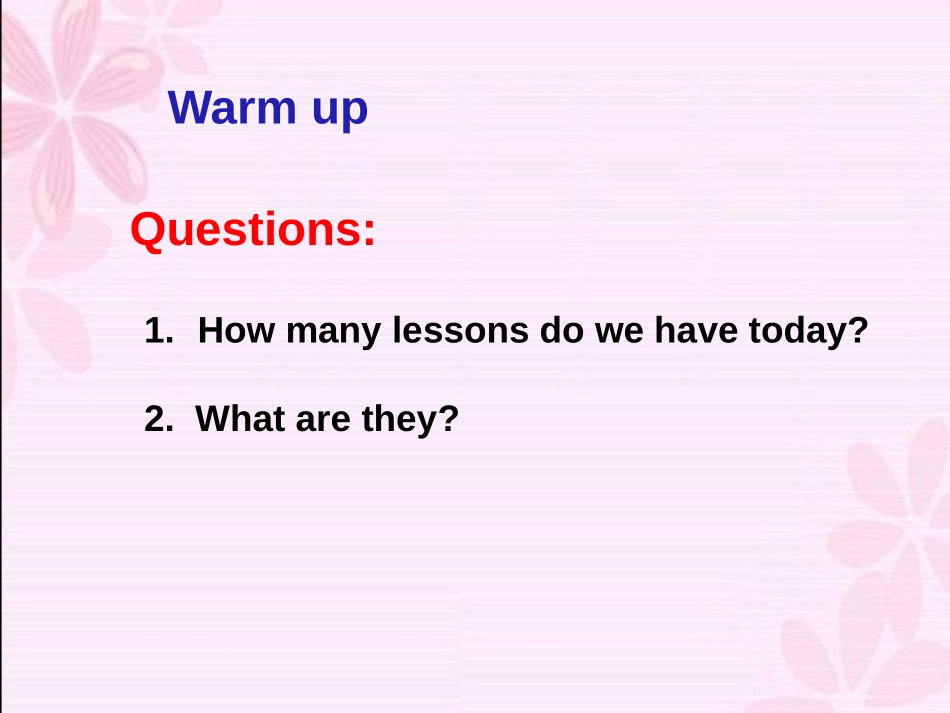 Warm up

Questions:

1. How many lessons do we have today?

2. What are they?